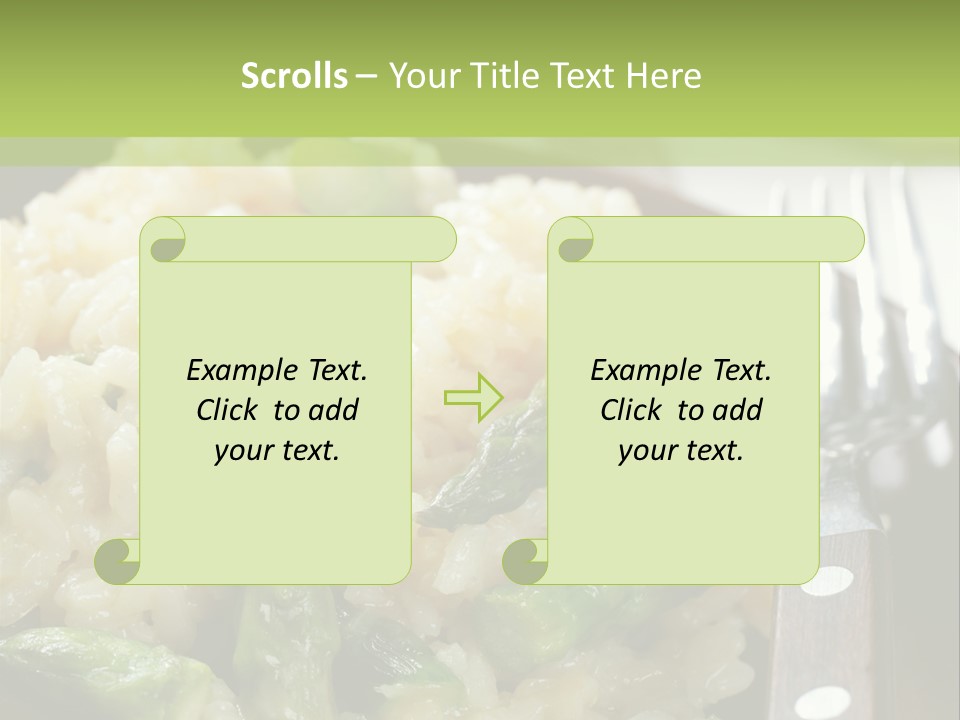 Scrolls – Your Title Text Here

Example Text. Click to add your text.

Example Text. Click to add your text.